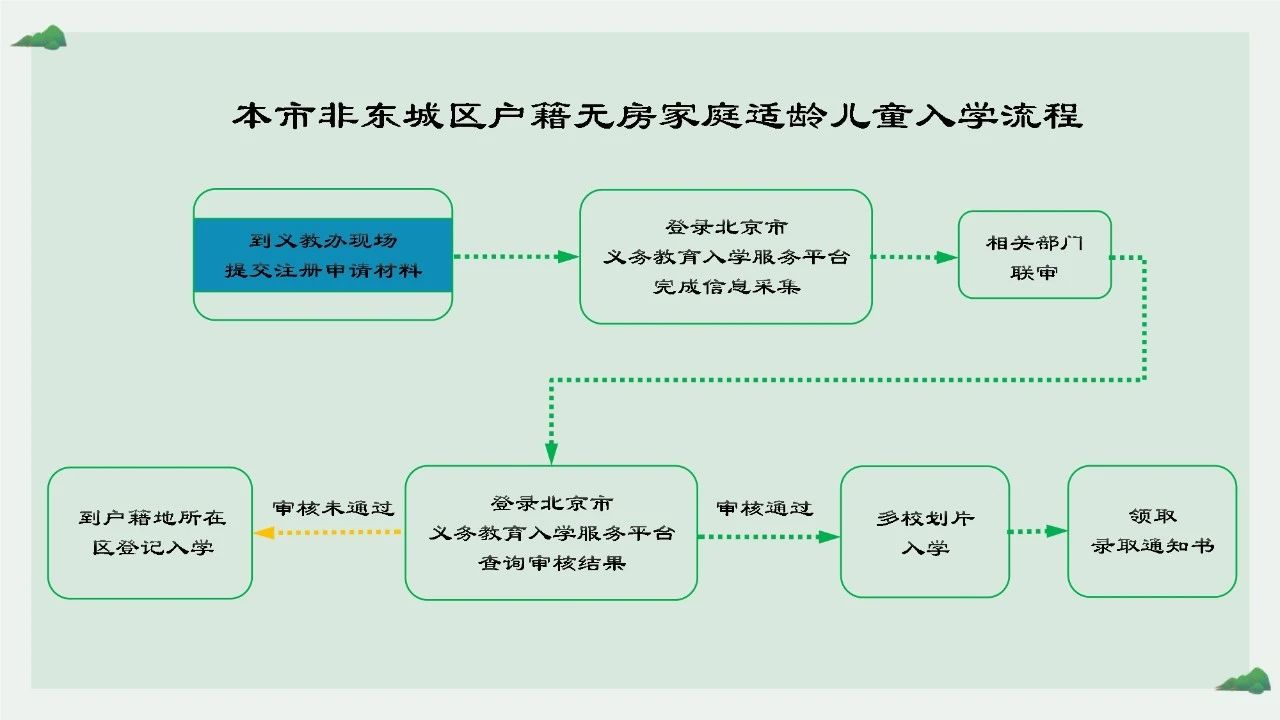 本市非东城区户籍无房家庭适龄儿童入学流程

到义教办现场
提交注册申请材料

登录北京市
义务教育入学服务平台
完成信息采集

相关部门
联审

登录北京市
义务教育入学服务平台
查询审核结果

审核未通过

到户籍地所在
区登记入学

审核通过

多校划片
入学

领取
录取通知书